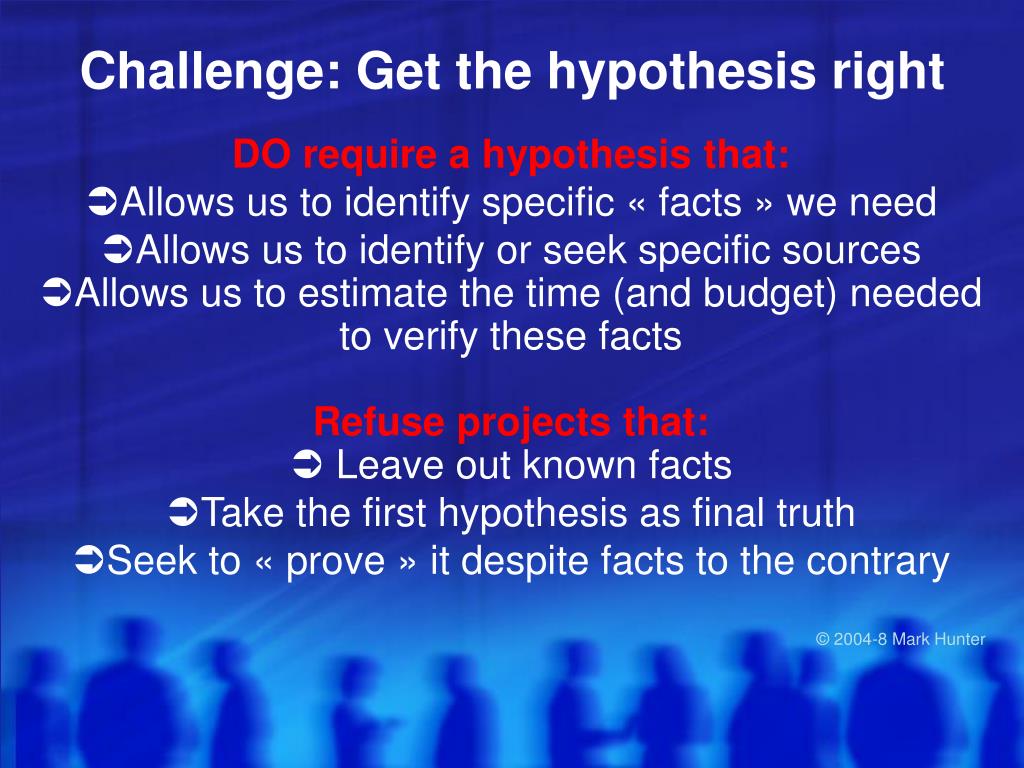 Challenge: Get the hypothesis right

DO require a hypothesis that:
➲Allows us to identify specific « facts » we need
➲Allows us to identify or seek specific sources
➲Allows us to estimate the time (and budget) needed to verify these facts

Refuse projects that:
➲ Leave out known facts
➲Take the first hypothesis as final truth
➲Seek to « prove » it despite facts to the contrary

© 2004-8 Mark Hunter